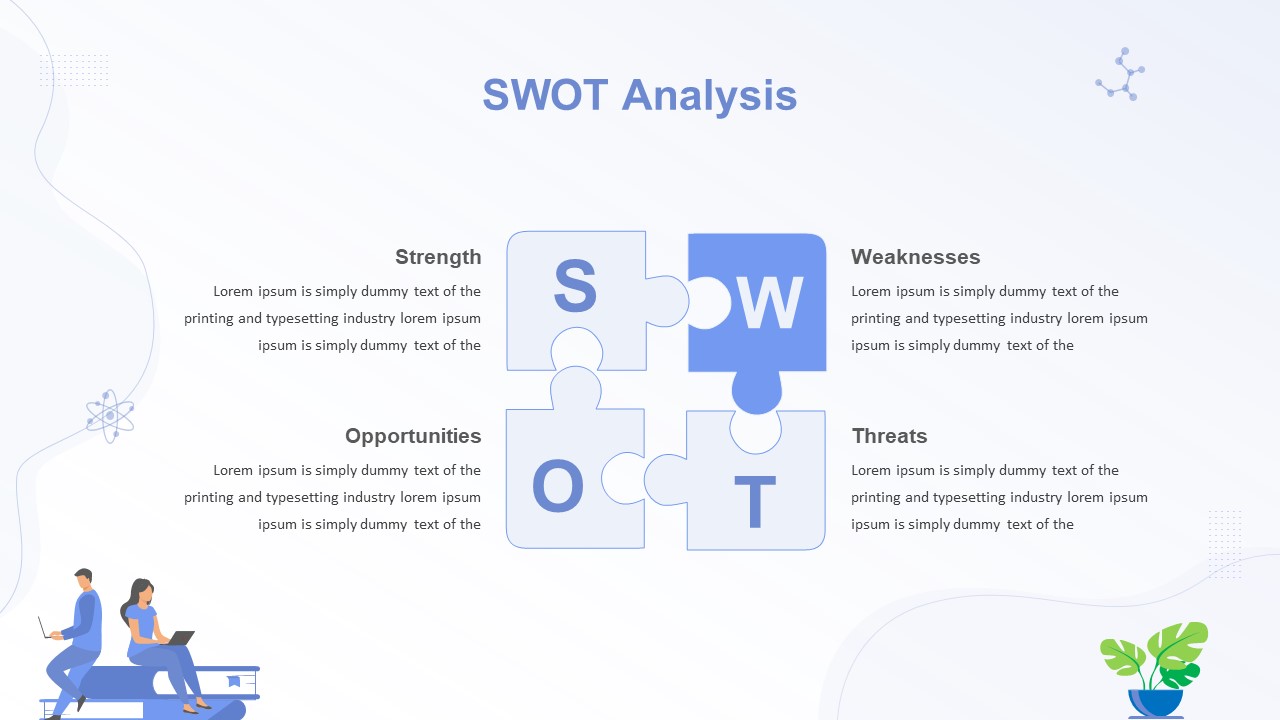 SWOT Analysis

Strength

Lorem ipsum is simply dummy text of the printing and typesetting industry lorem ipsum ipsum is simply dummy text of the

S

W

Weaknesses

Lorem ipsum is simply dummy text of the printing and typesetting industry lorem ipsum ipsum is simply dummy text of the

Opportunities

Lorem ipsum is simply dummy text of the printing and typesetting industry lorem ipsum ipsum is simply dummy text of the

O

T

Threats

Lorem ipsum is simply dummy text of the printing and typesetting industry lorem ipsum ipsum is simply dummy text of the